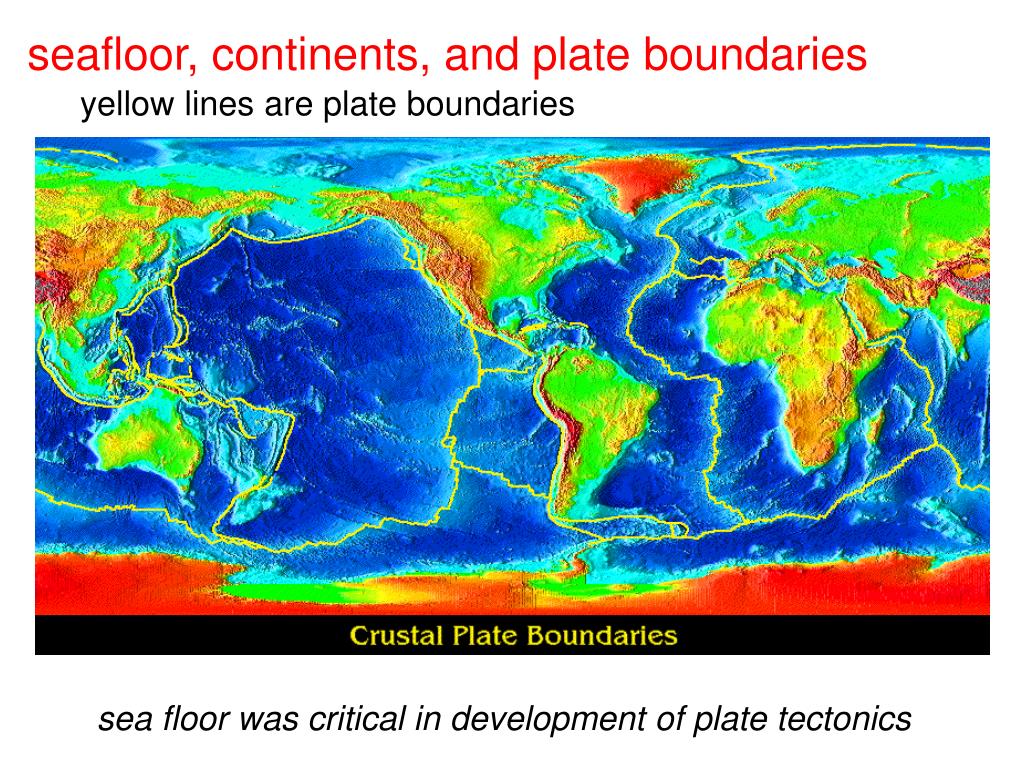 seafloor, continents, and plate boundaries

yellow lines are plate boundaries

Crustal Plate Boundaries

sea floor was critical in development of plate tectonics